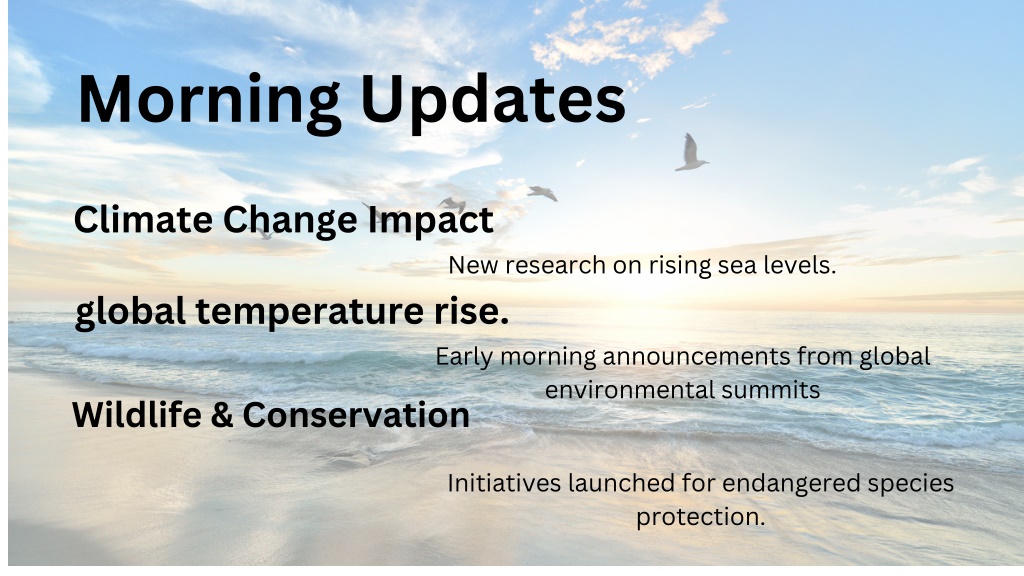 Morning Updates

Climate Change Impact

New research on rising sea levels.

global temperature rise.

Early morning announcements from global environmental summits

Wildlife & Conservation

Initiatives launched for endangered species protection.